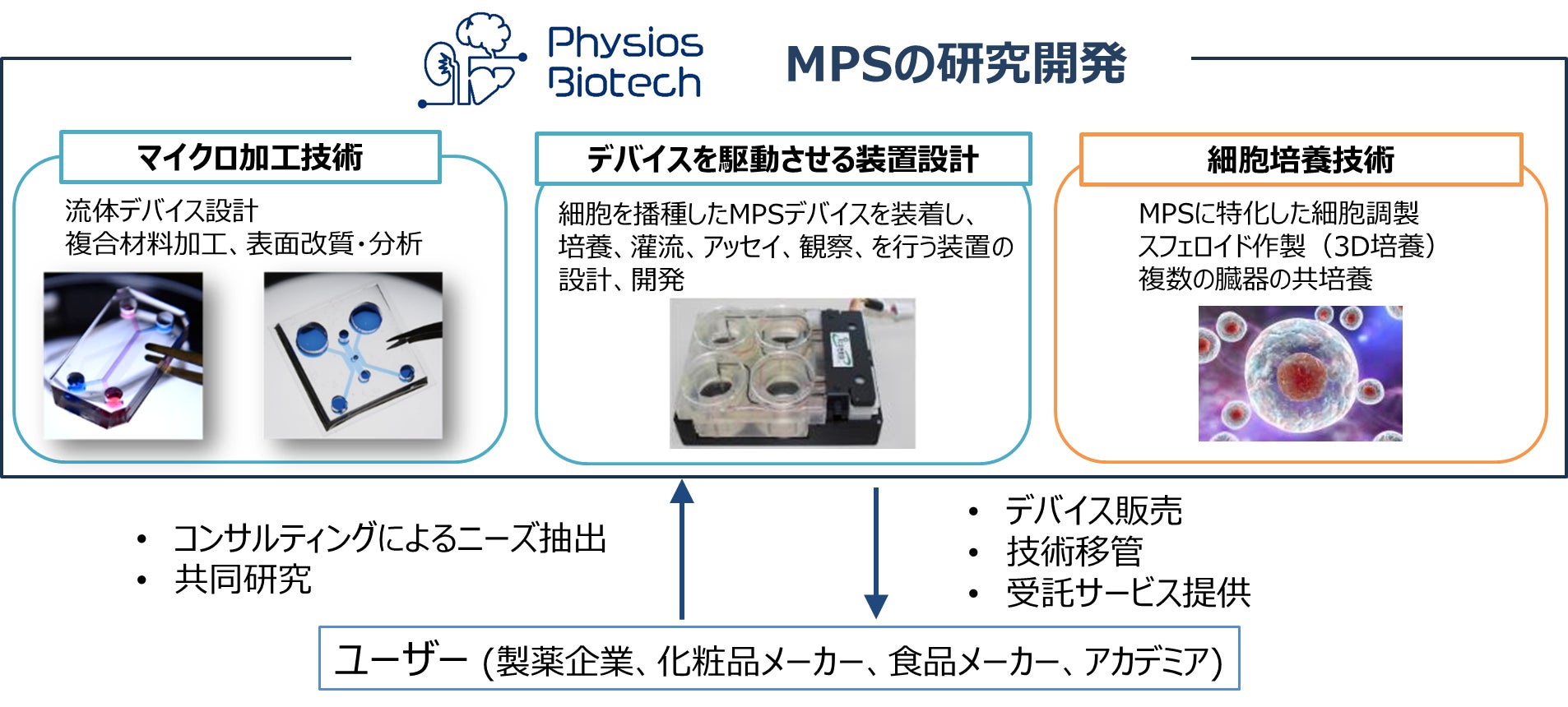 Physios Biotech

MPSの研究開発

マイクロ加工技術

流体デバイス設計
複合材料加工、表面改質・分析

デバイスを駆動させる装置設計

細胞を播種したMPSデバイスを装着し、培養、灌流、アッセイ、観察、を行う装置の設計、開発

細胞培養技術

MPSに特化した細胞調製
スフェロイド作製（3D培養）
複数の臓器の共培養

• コンサルティングによるニーズ抽出
• 共同研究

• デバイス販売
• 技術移管
• 受託サービス提供

ユーザー (製薬企業、化粧品メーカー、食品メーカー、アカデミア)